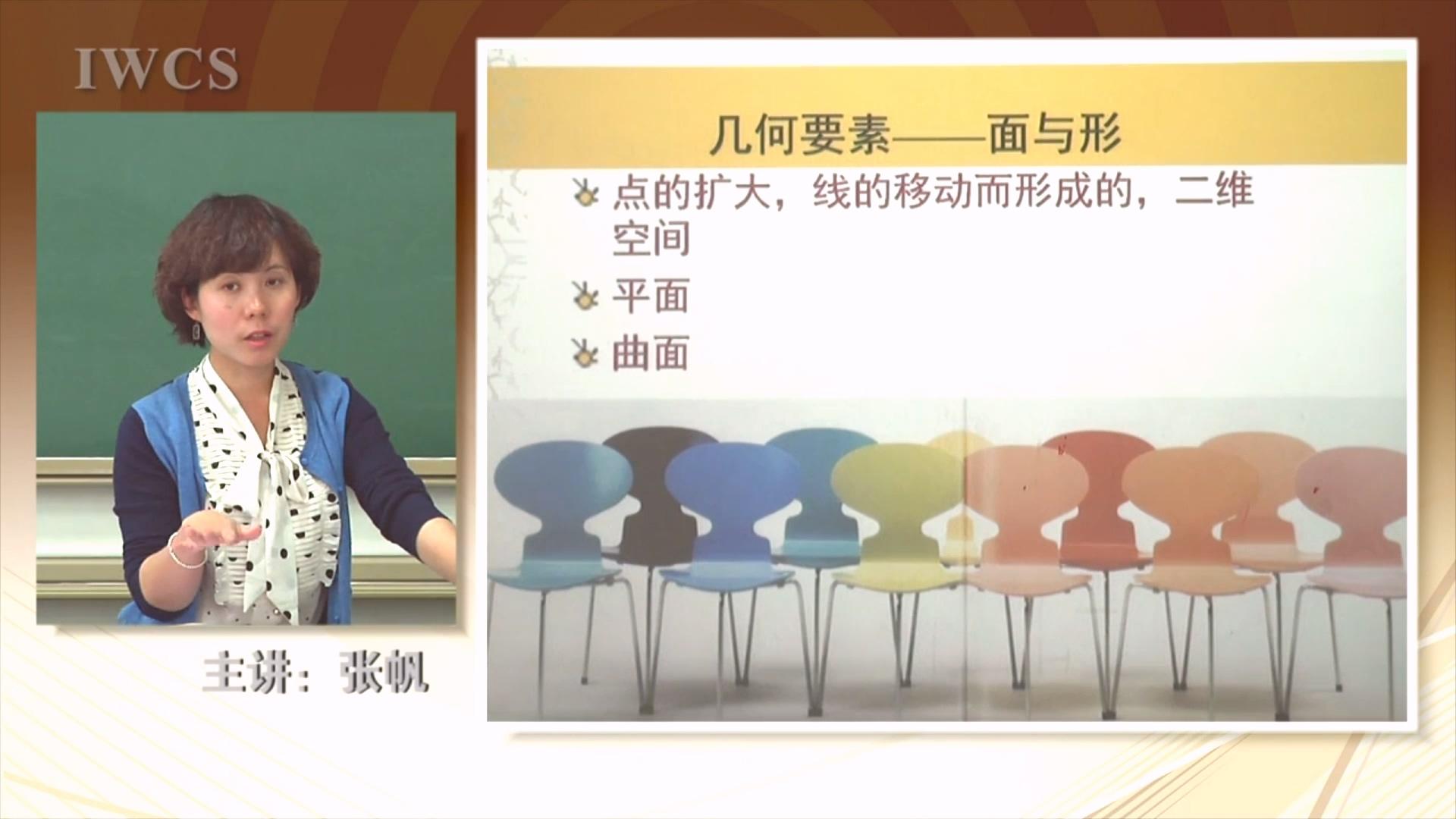 IWCS

主讲：张帆

几何要素——面与形

点的扩大，线的移动而形成的，二维空间

平面

曲面